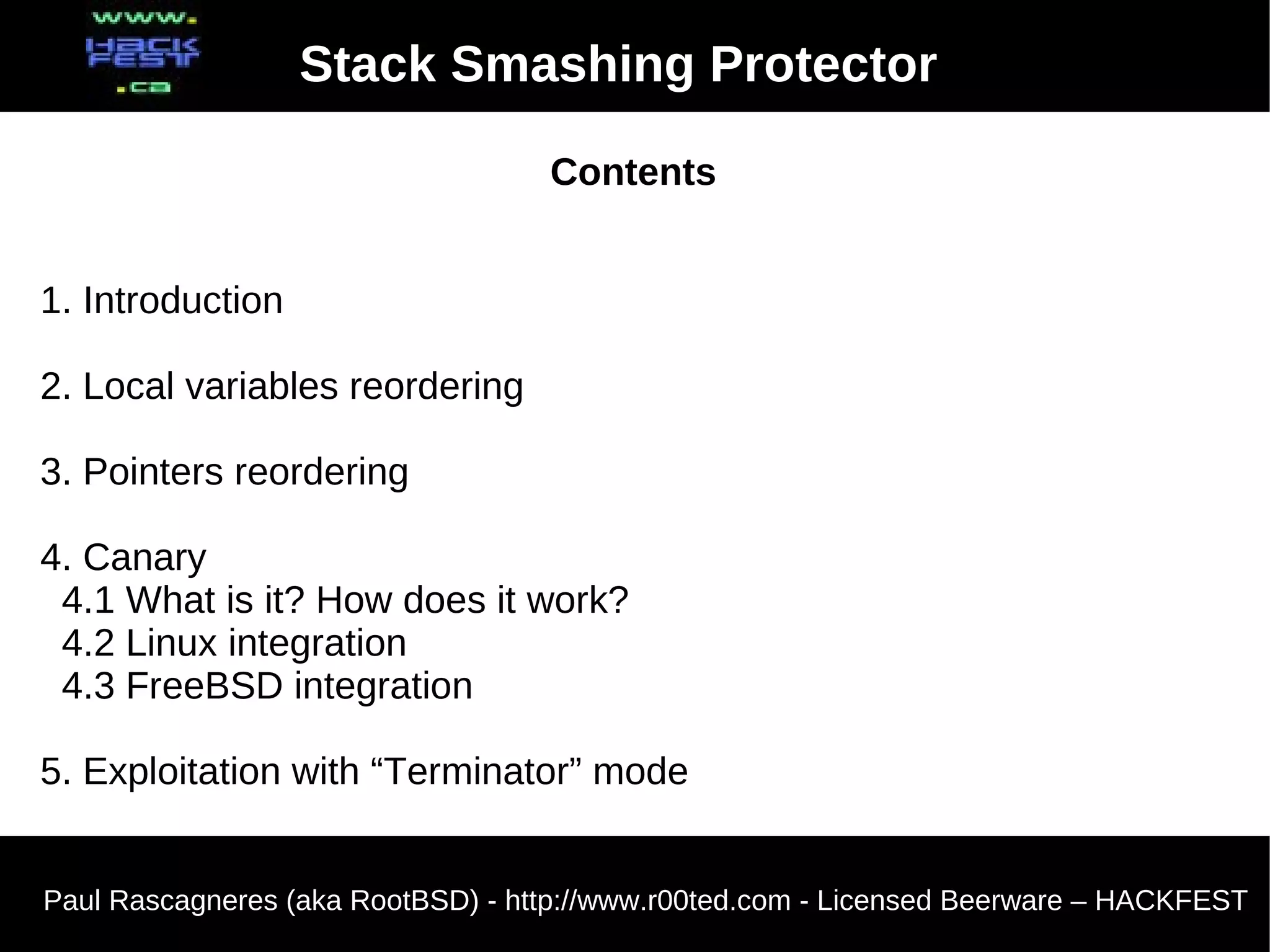 www.
HACK
FEST
.ca

Stack Smashing Protector

Contents

1. Introduction

2. Local variables reordering

3. Pointers reordering

4. Canary
4.1 What is it? How does it work?
4.2 Linux integration
4.3 FreeBSD integration

5. Exploitation with “Terminator” mode

Paul Rascagneres (aka RootBSD) - http://www.r00ted.com - Licensed Beerware – HACKFEST